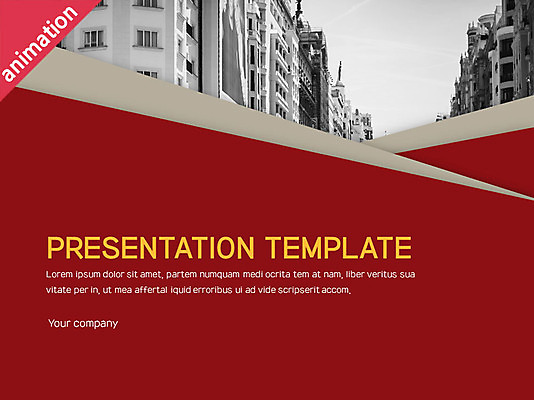 animation

PRESENTATION TEMPLATE

Lorem ipsum dolor sit amet, partem numquam medi ocrita tem at nam, liber veritus sua vitate per in, ut mea affertal iquid erroribus ui ad vide scripserit accom.

Your company